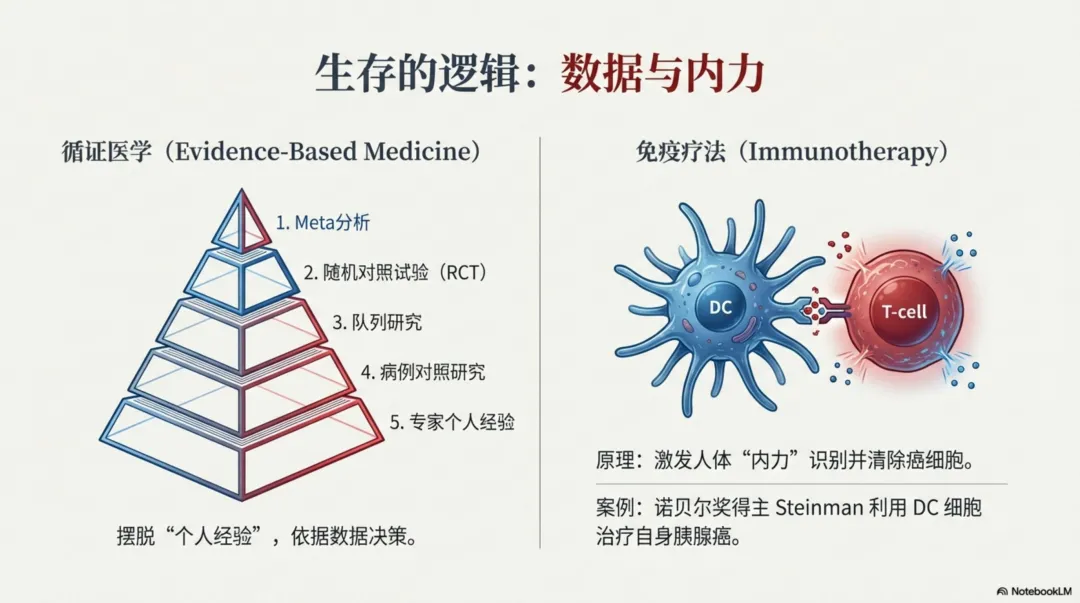 生存的逻辑：数据与内力

循证医学（Evidence-Based Medicine）

1. Meta分析
2. 随机对照试验（RCT）
3. 队列研究
4. 病例对照研究
5. 专家个人经验

摆脱“个人经验”，依据数据决策。

免疫疗法（Immunotherapy）

DC
T-cell

原理：激发人体“内力”识别并清除癌细胞。

案例：诺贝尔奖得主 Steinman 利用 DC 细胞治疗自身胰腺癌。

NotebookLM